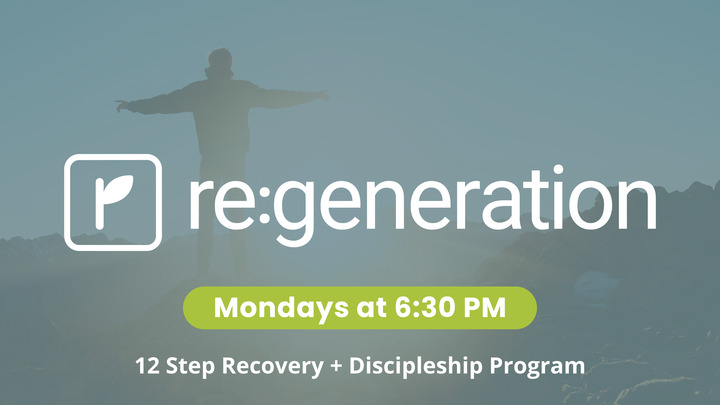 re:generation

Mondays at 6:30 PM

12 Step Recovery + Discipleship Program